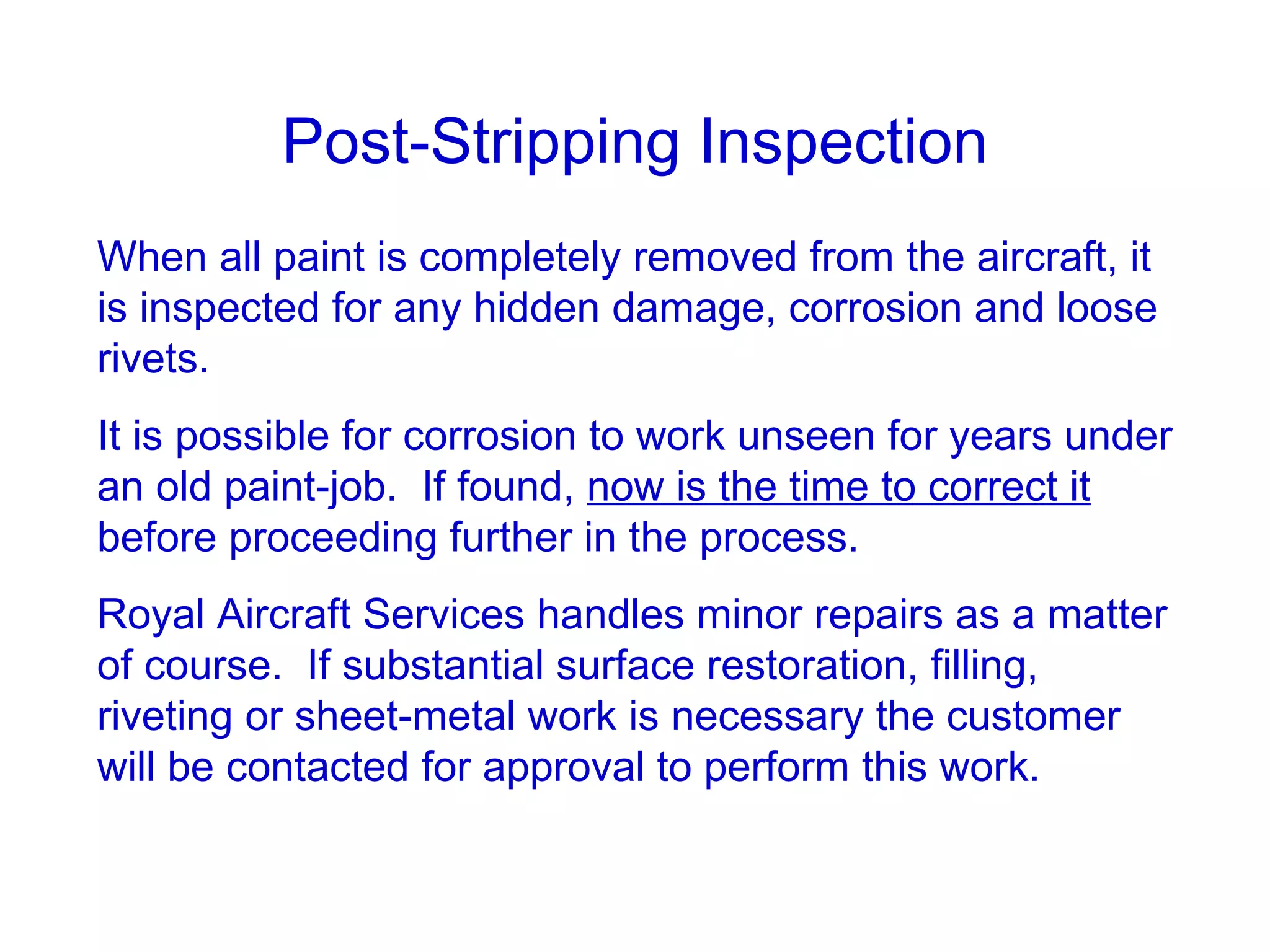 Post-Stripping Inspection

When all paint is completely removed from the aircraft, it is inspected for any hidden damage, corrosion and loose rivets.

It is possible for corrosion to work unseen for years under an old paint-job.  If found, now is the time to correct it before proceeding further in the process.

Royal Aircraft Services handles minor repairs as a matter of course.  If substantial surface restoration, filling, riveting or sheet-metal work is necessary the customer will be contacted for approval to perform this work.